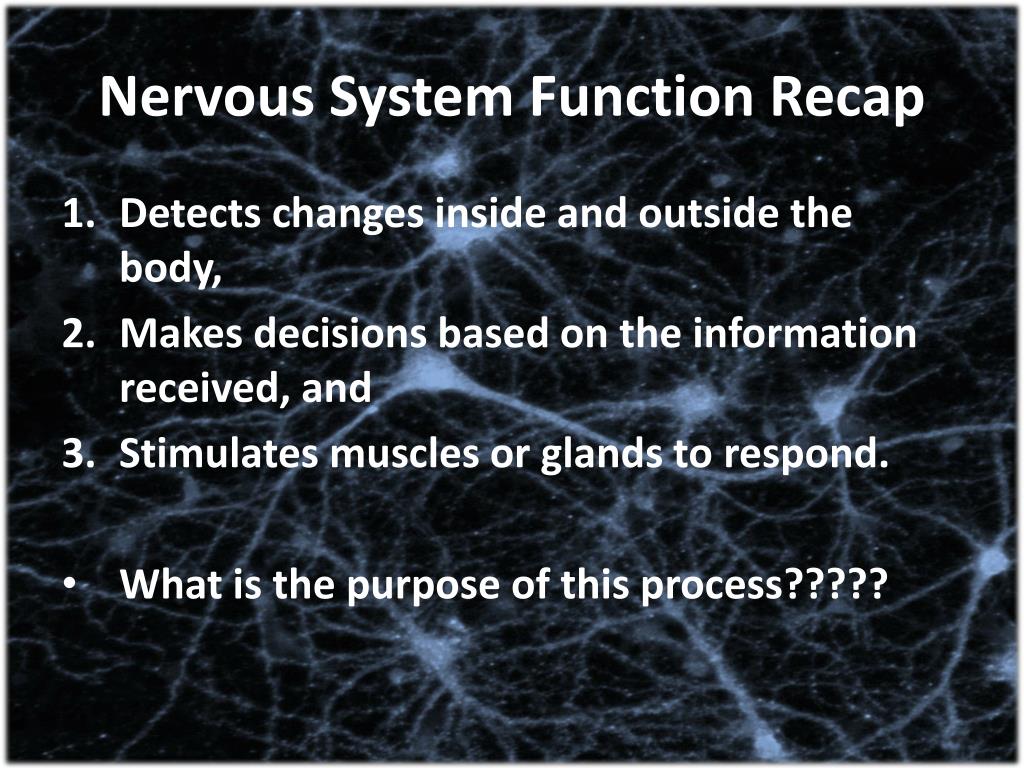 Nervous System Function Recap

1. Detects changes inside and outside the body,
2. Makes decisions based on the information received, and
3. Stimulates muscles or glands to respond.

• What is the purpose of this process?????